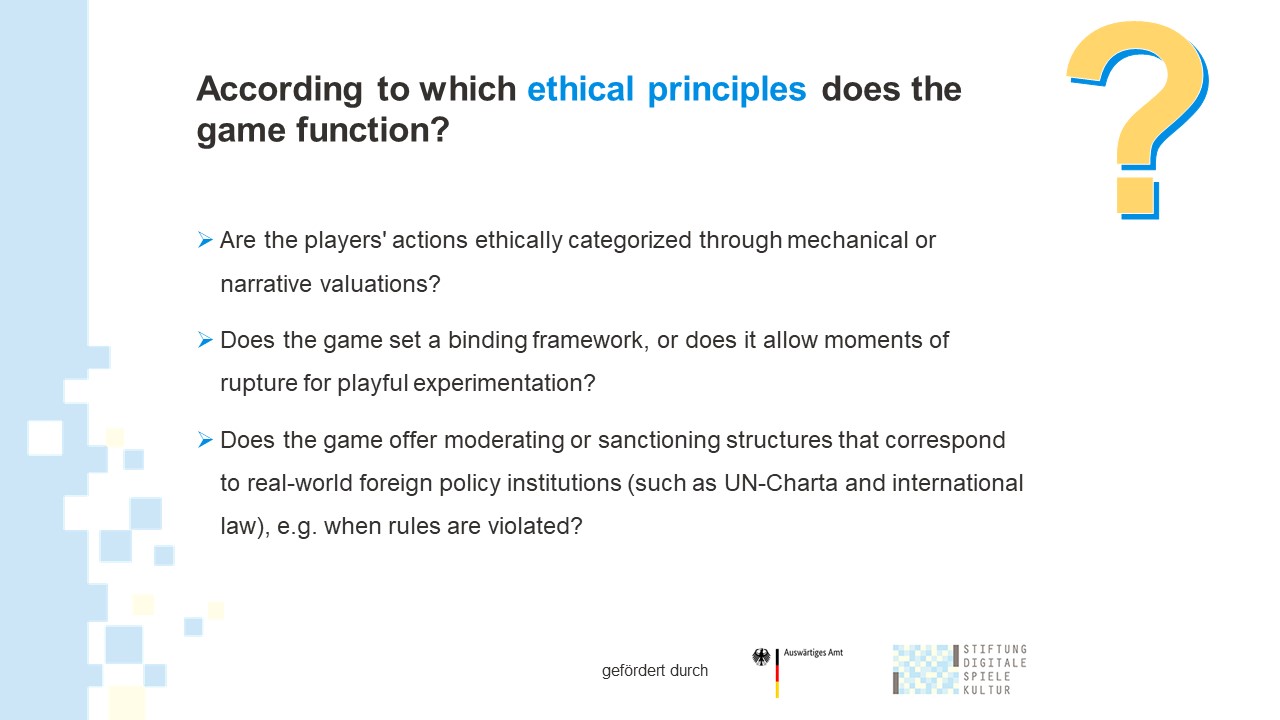 According to which ethical principles does the game function?

?

➢ Are the players' actions ethically categorized through mechanical or narrative valuations?

➢ Does the game set a binding framework, or does it allow moments of rupture for playful experimentation?

➢ Does the game offer moderating or sanctioning structures that correspond to real-world foreign policy institutions (such as UN-Charta and international law), e.g. when rules are violated?

gefördert durch

Auswärtiges Amt

STIFTUNG DIGITALE SPIELE KULTUR